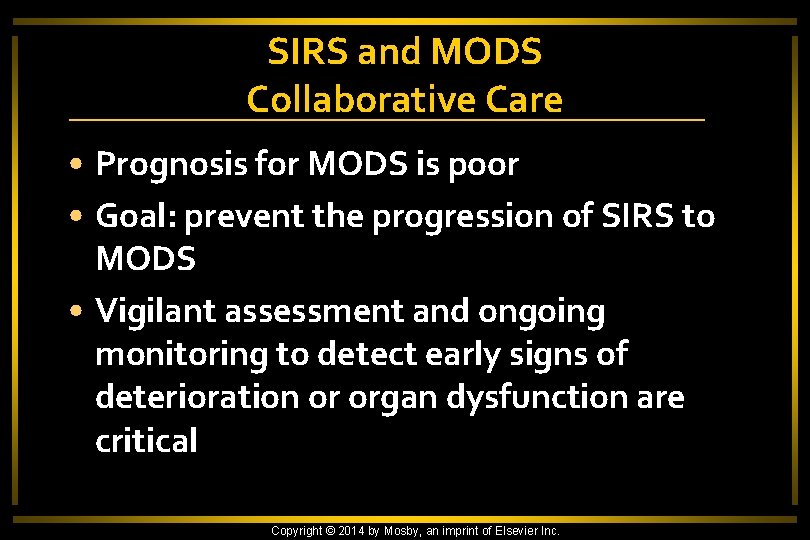 SIRS and MODS
Collaborative Care

• Prognosis for MODS is poor
• Goal: prevent the progression of SIRS to MODS
• Vigilant assessment and ongoing monitoring to detect early signs of deterioration or organ dysfunction are critical

Copyright © 2014 by Mosby, an imprint of Elsevier Inc.